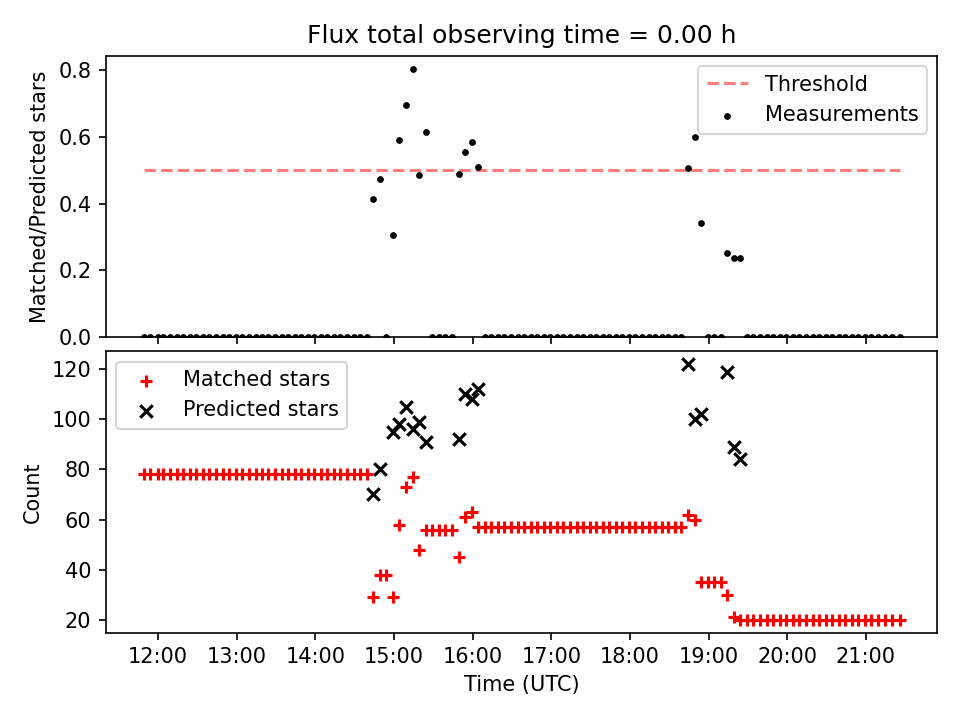 Flux total observing time = 0.00 h

Matched/Predicted stars

0.8
0.6
0.4
0.2
0.0

Threshold
Measurements

Count

120
100
80
60
40
20

Matched stars
Predicted stars

12:00 13:00 14:00 15:00 16:00 17:00 18:00 19:00 20:00 21:00

Time (UTC)